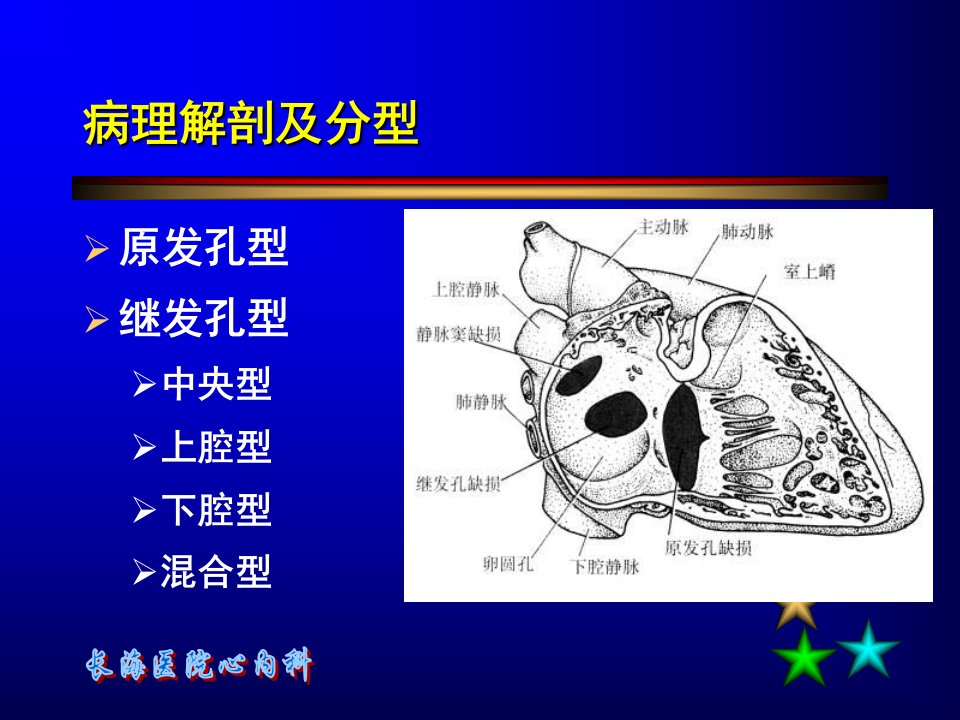 病理解剖及分型

➢ 原发孔型
➢ 继发孔型
➢ 中央型
➢ 上腔型
➢ 下腔型
➢ 混合型

主动脉
肺动脉
室上嵴
上腔静脉
静脉窦缺损
肺静脉
继发孔缺损
卵圆孔
下腔静脉
原发孔缺损

长海医院心内科